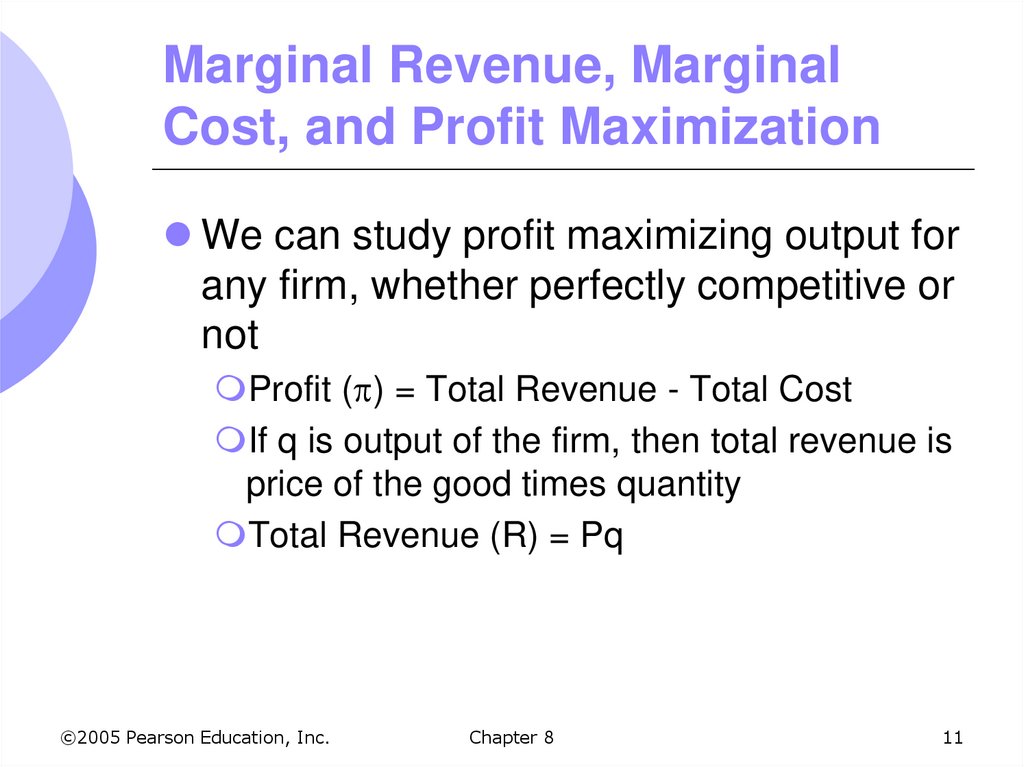 Marginal Revenue, Marginal Cost, and Profit Maximization

We can study profit maximizing output for any firm, whether perfectly competitive or not

Profit ($\pi$) = Total Revenue - Total Cost

If q is output of the firm, then total revenue is price of the good times quantity

Total Revenue (R) = Pq

©2005 Pearson Education, Inc.

Chapter 8

11